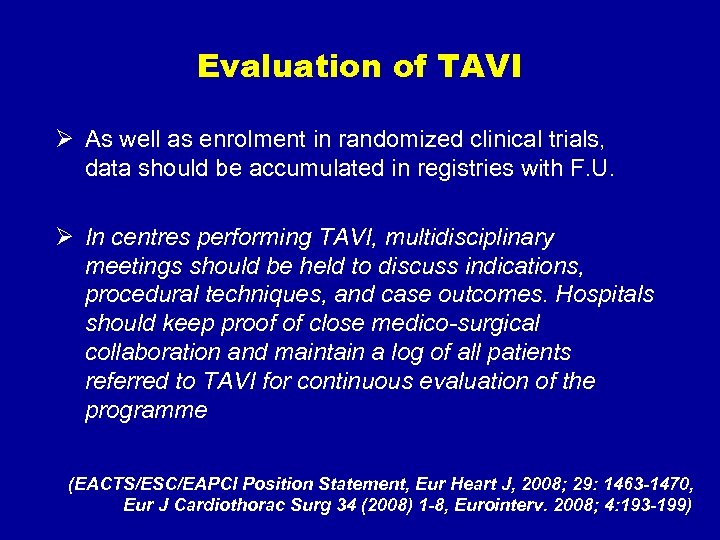 Evaluation of TAVI

➢ As well as enrolment in randomized clinical trials, data should be accumulated in registries with F.U.

➢ In centres performing TAVI, multidisciplinary meetings should be held to discuss indications, procedural techniques, and case outcomes. Hospitals should keep proof of close medico-surgical collaboration and maintain a log of all patients referred to TAVI for continuous evaluation of the programme

(EACTS/ESC/EAPCI Position Statement, Eur Heart J, 2008; 29: 1463-1470, Eur J Cardiothorac Surg 34 (2008) 1-8, Eurointerv. 2008; 4:193-199)